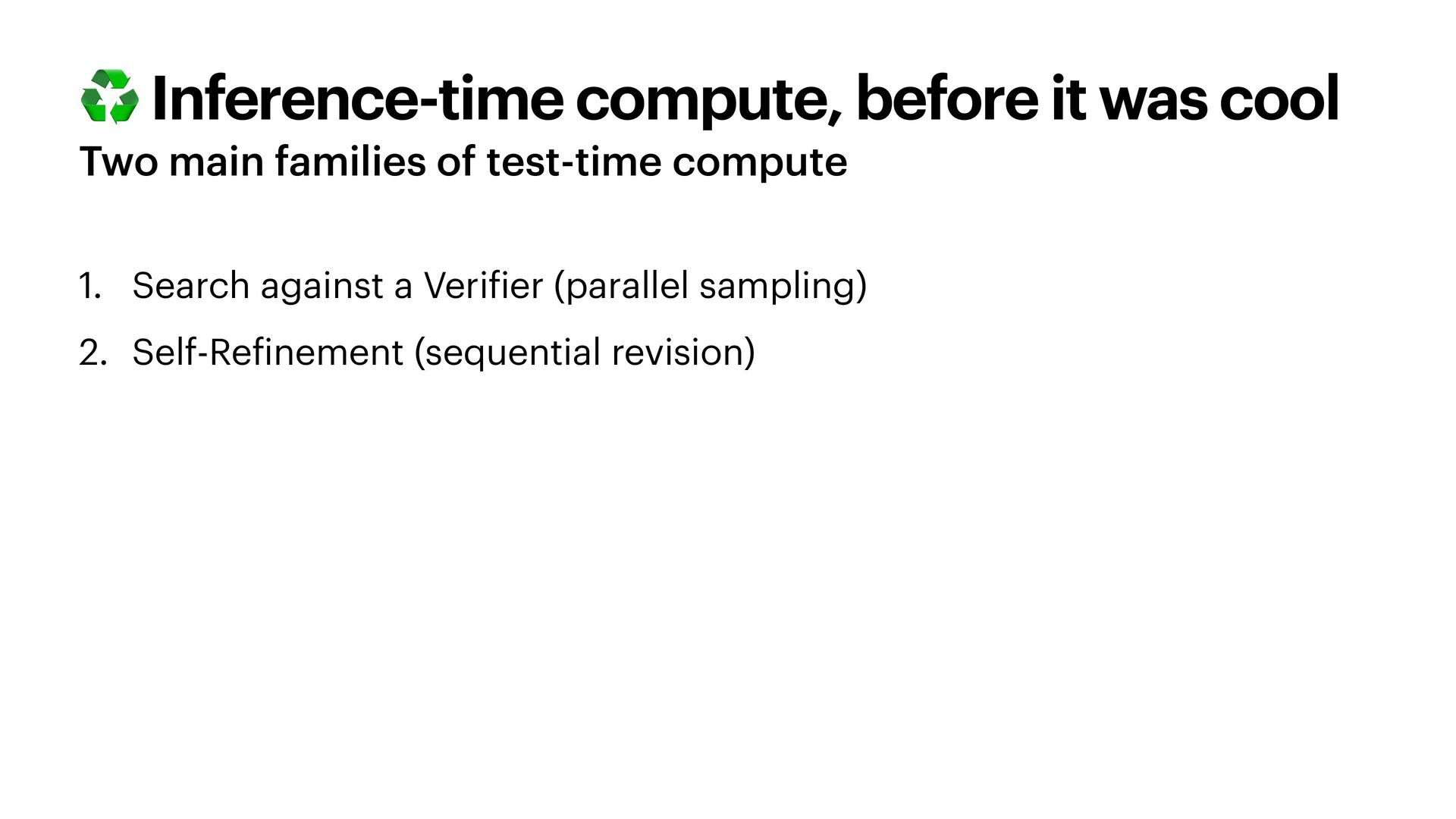 ♻️ Inference-time compute, before it was cool
Two main families of test-time compute

1. Search against a Verifier (parallel sampling)
2. Self-Refinement (sequential revision)